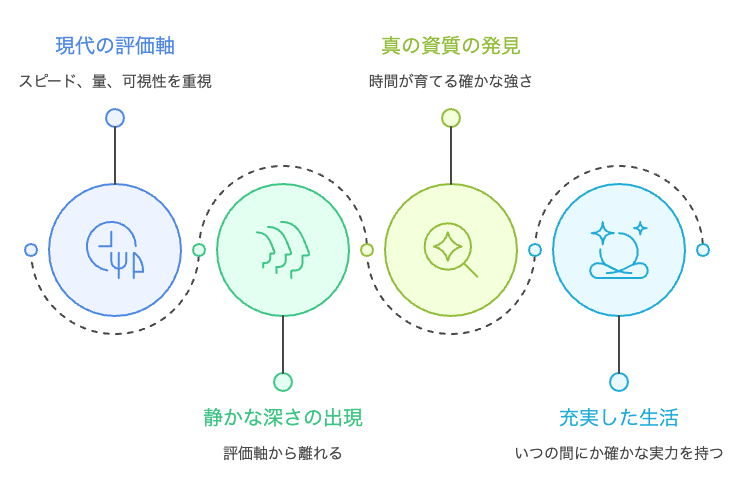 現代の評価軸

スピード、量、可視性を重視

真の資質の発見

時間が育てる確かな強さ

静かな深さの出現

評価軸から離れる

充実した生活

いつの間にか確かな実力を持つ